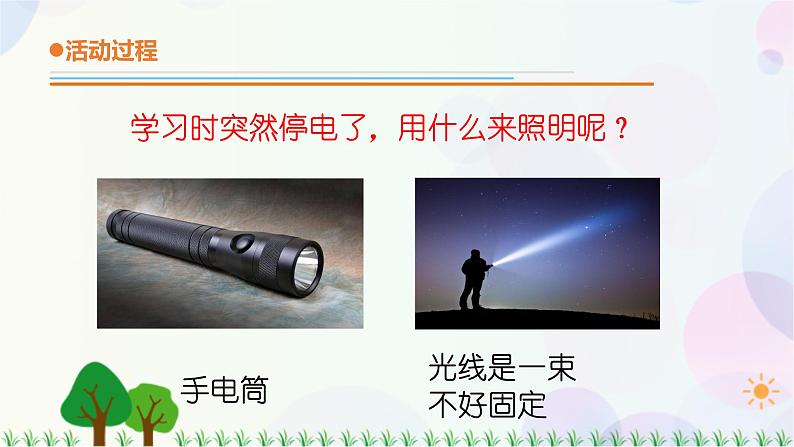 ●活动过程

学习时突然停电了，用什么来照明呢？

手电筒

光线是一束
不好固定